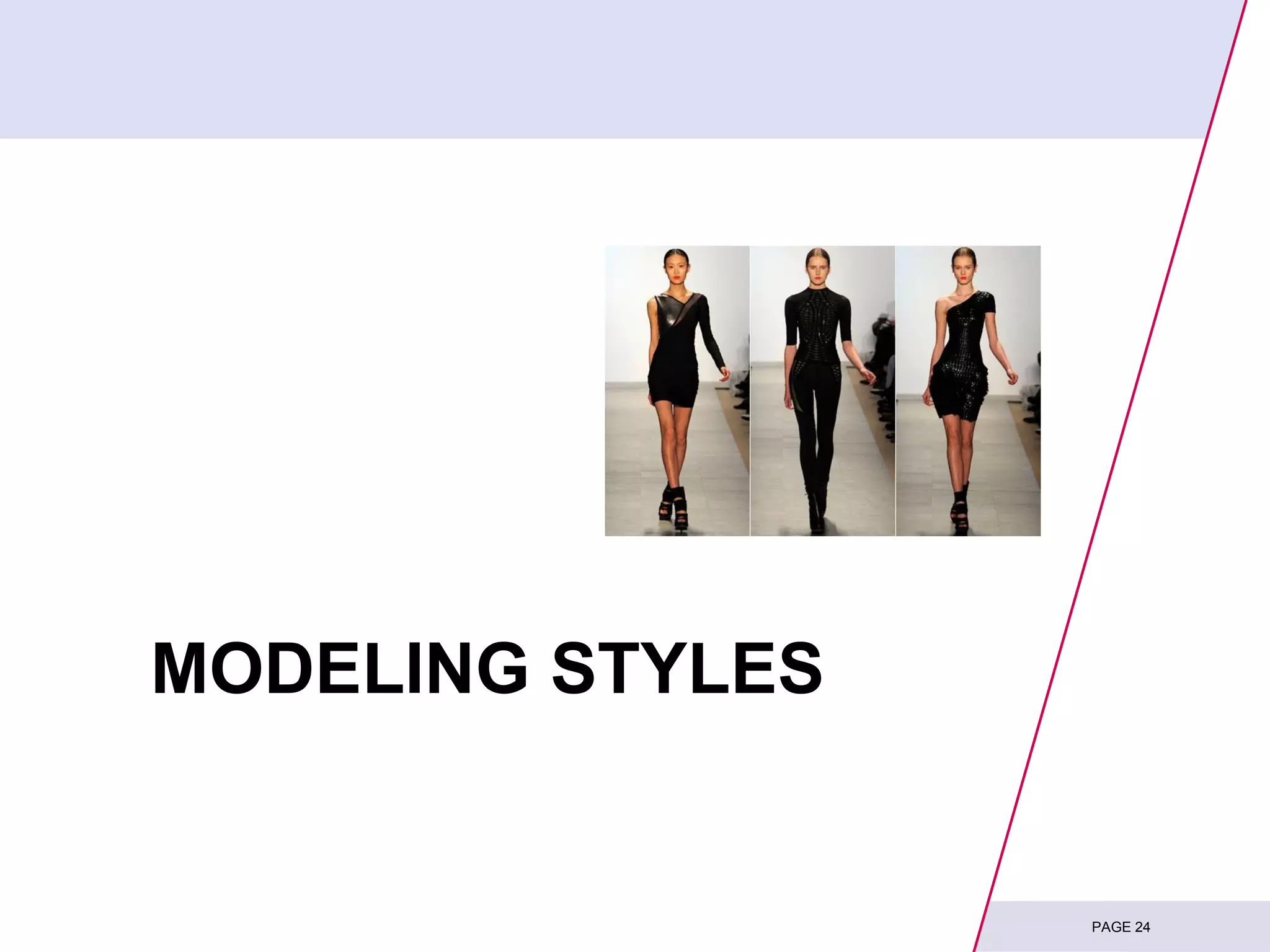 MODELING STYLES

PAGE 24